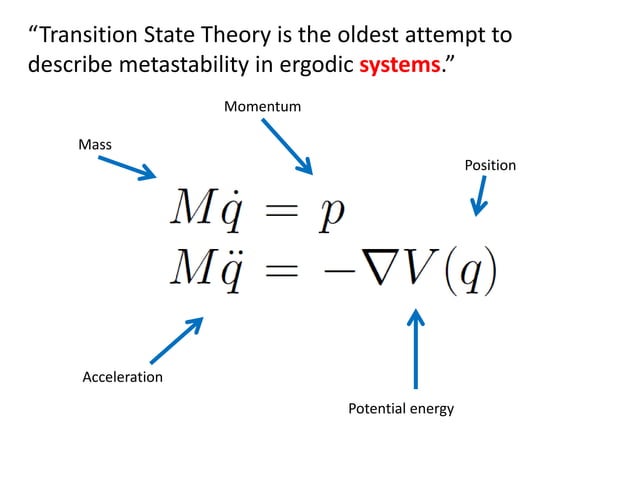 “Transition State Theory is the oldest attempt to describe metastability in ergodic systems.”

Momentum

Mass

Position

$M\dot{q} = p$
$M\ddot{q} = -\nabla V(q)$

Acceleration

Potential energy